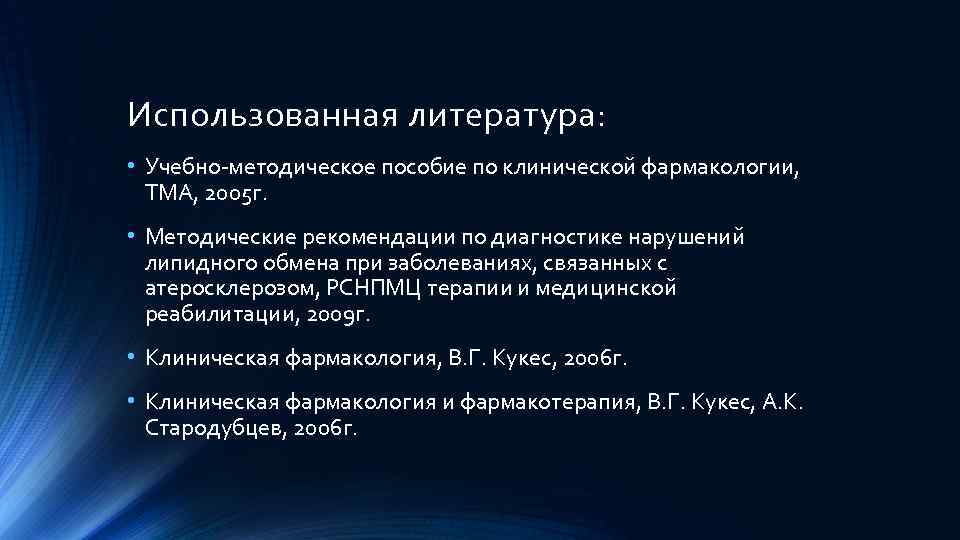 Использованная литература:

• Учебно-методическое пособие по клинической фармакологии, ТМА, 2005г.

• Методические рекомендации по диагностике нарушений липидного обмена при заболеваниях, связанных с атеросклерозом, РСНПМЦ терапии и медицинской реабилитации, 2009г.

• Клиническая фармакология, В.Г. Кукес, 2006г.

• Клиническая фармакология и фармакотерапия, В.Г. Кукес, А.К. Стародубцев, 2006г.